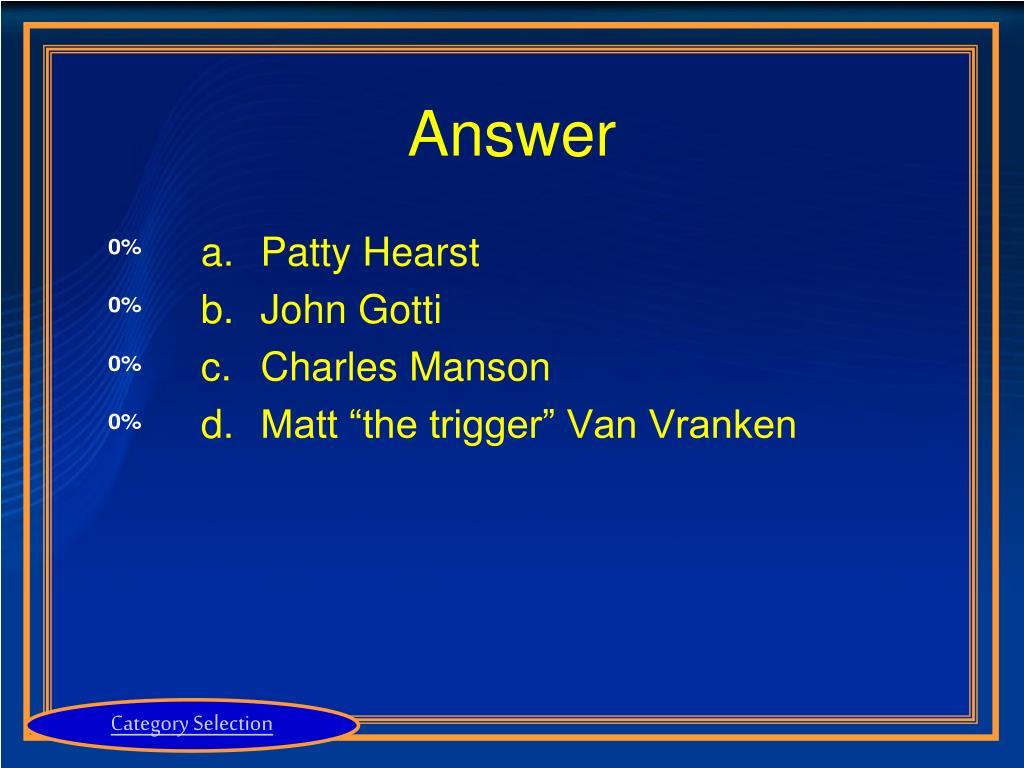 Answer

0% a. Patty Hearst
0% b. John Gotti
0% c. Charles Manson
0% d. Matt “the trigger” Van Vranken

Category Selection